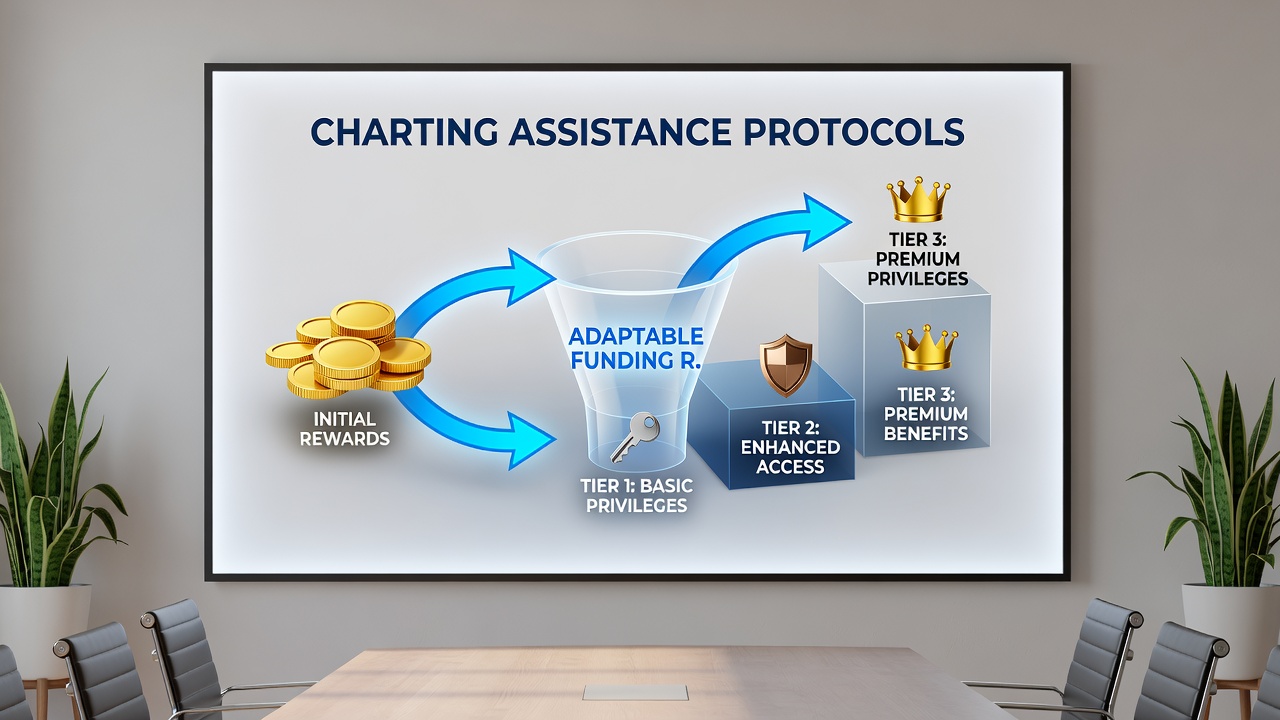 CHARTING ASSISTANCE PROTOCOLS

INITIAL REWARDS

ADAPTABLE FUNDING R.

TIER 1: BASIC PRIVILEGES

TIER 2: ENHANCED ACCESS

TIER 3: PREMIUM PRIVILEGES

TIER 3: PREMIUM BENEFITS